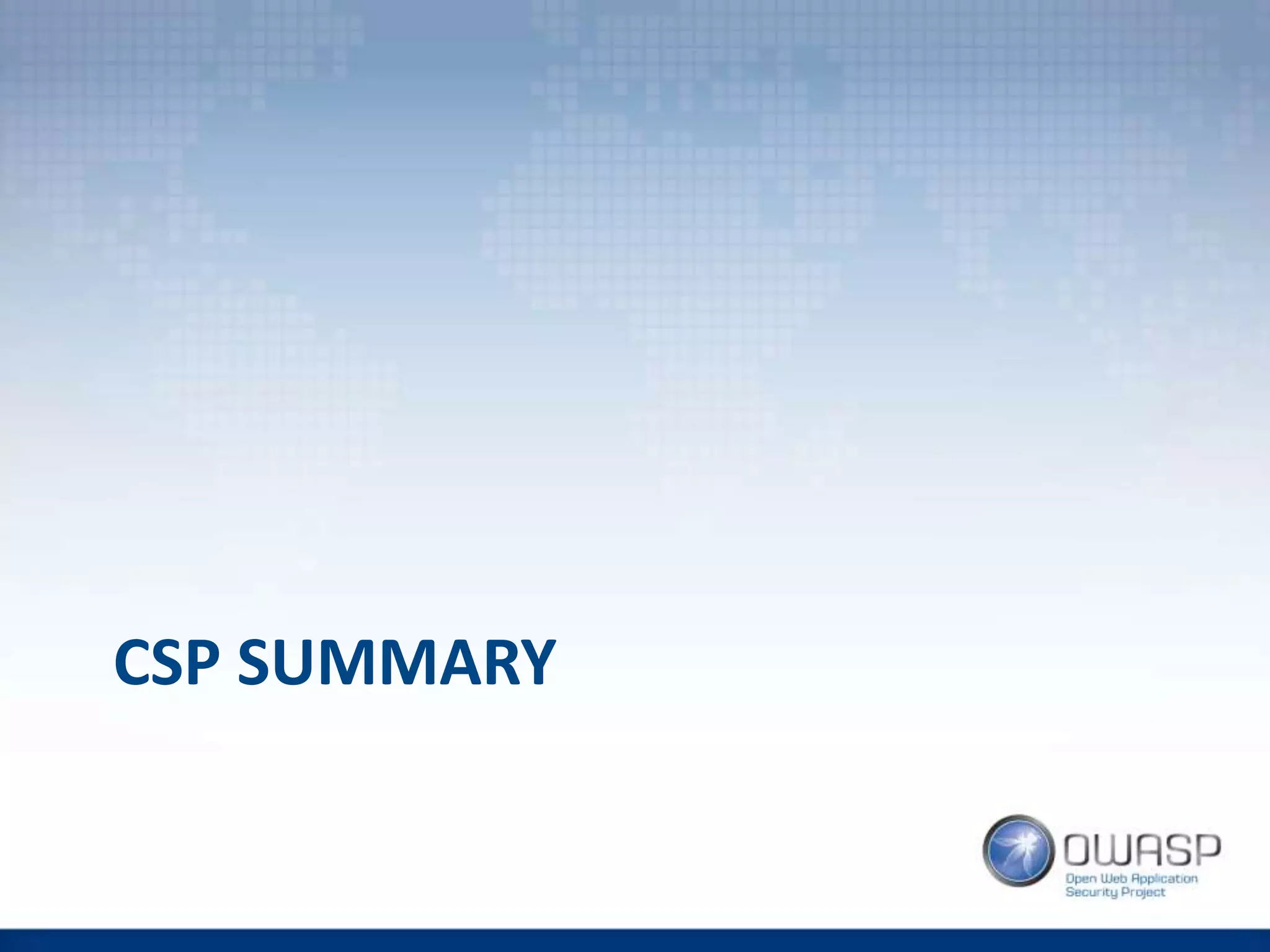 CSP SUMMARY

OWASP
Open Web Application Security Project